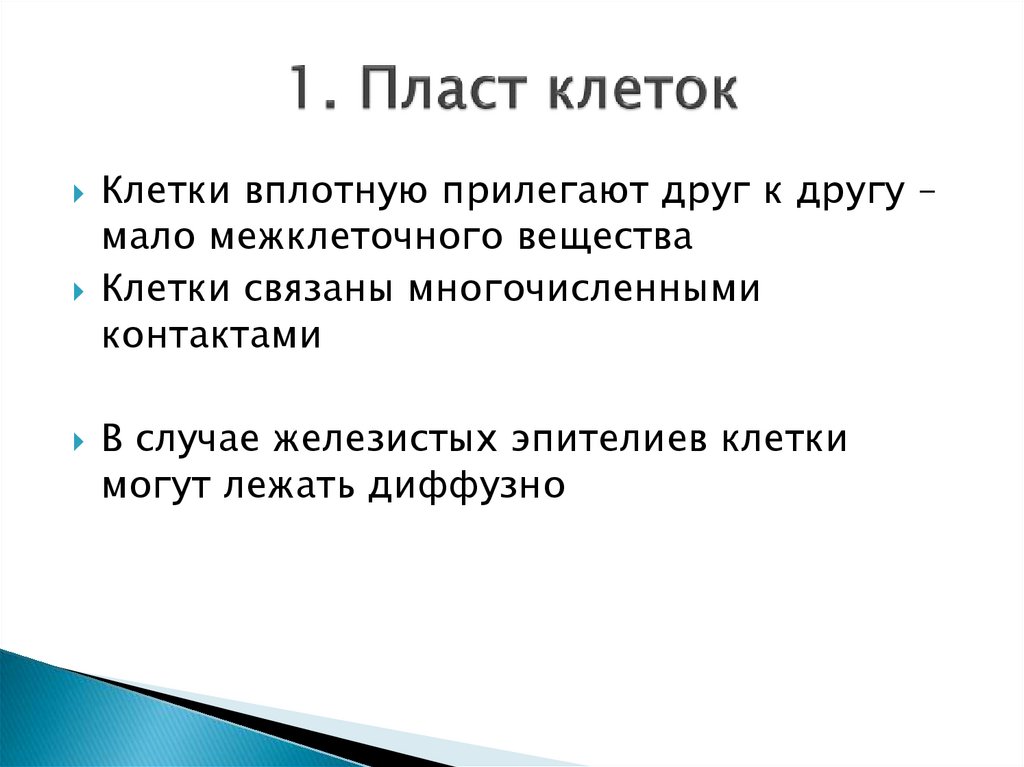 1. Пласт клеток

Клетки вплотную прилегают друг к другу – мало межклеточного вещества

Клетки связаны многочисленными контактами

В случае железистых эпителиев клетки могут лежать диффузно